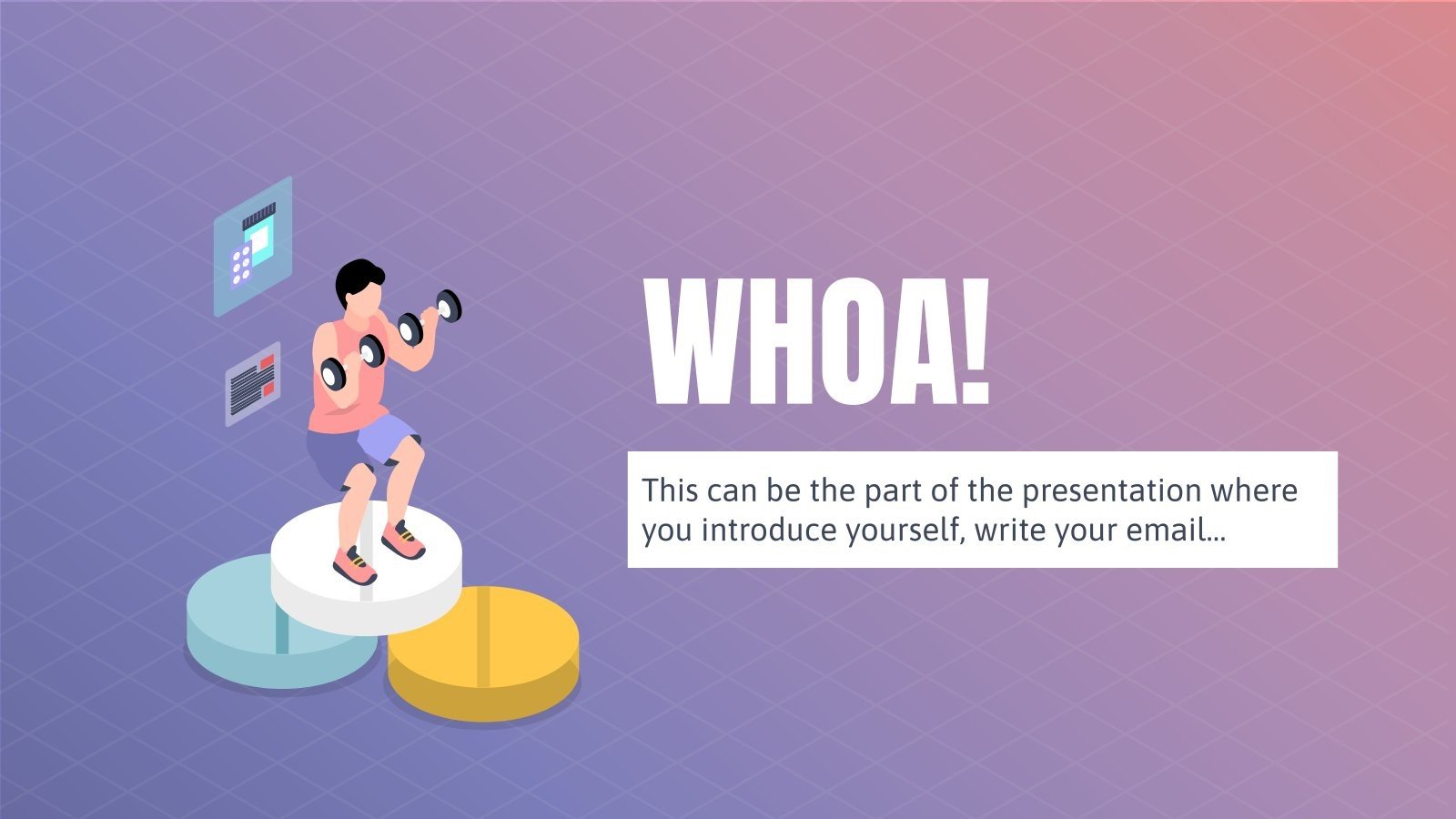 WHOA!

This can be the part of the presentation where you introduce yourself, write your email…